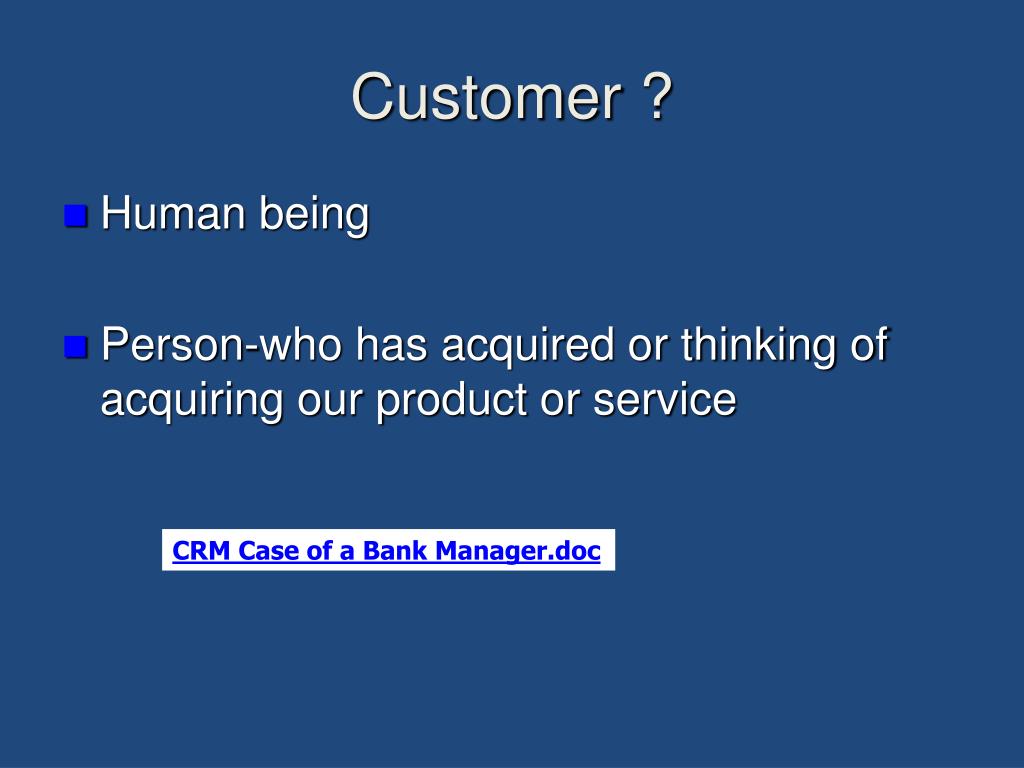 Customer ?

Human being

Person-who has acquired or thinking of acquiring our product or service

CRM Case of a Bank Manager.doc